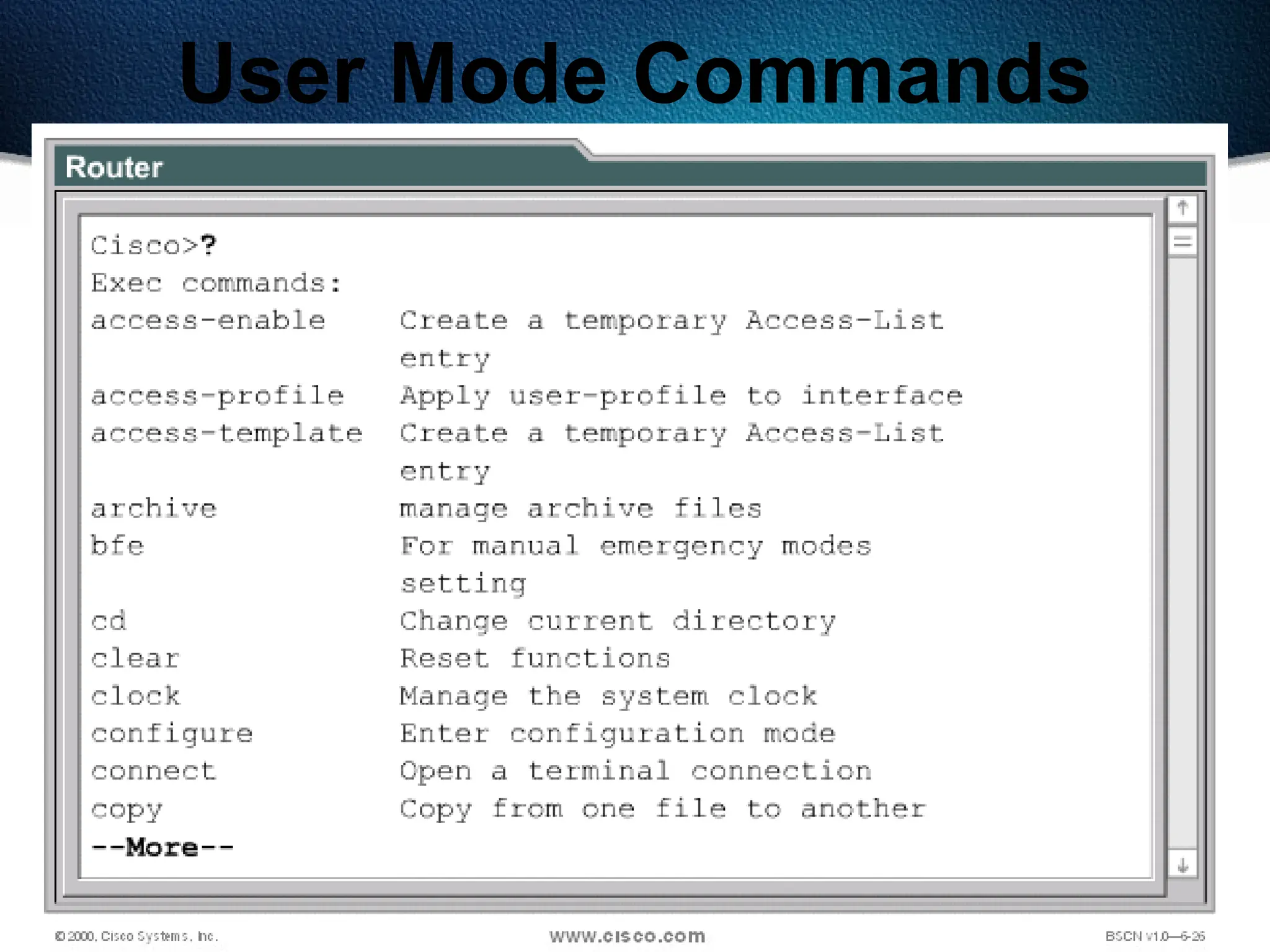 User Mode Commands

Router

Cisco>?
Exec commands:
access-enable Create a temporary Access-List entry
access-profile Apply user-profile to interface
access-template Create a temporary Access-List entry
archive manage archive files
bfe For manual emergency modes setting
cd Change current directory
clear Reset functions
clock Manage the system clock
configure Enter configuration mode
connect Open a terminal connection
copy Copy from one file to another
--More--

© 2000, Cisco Systems, Inc.
www.cisco.com
BSCN v1.0—6-26